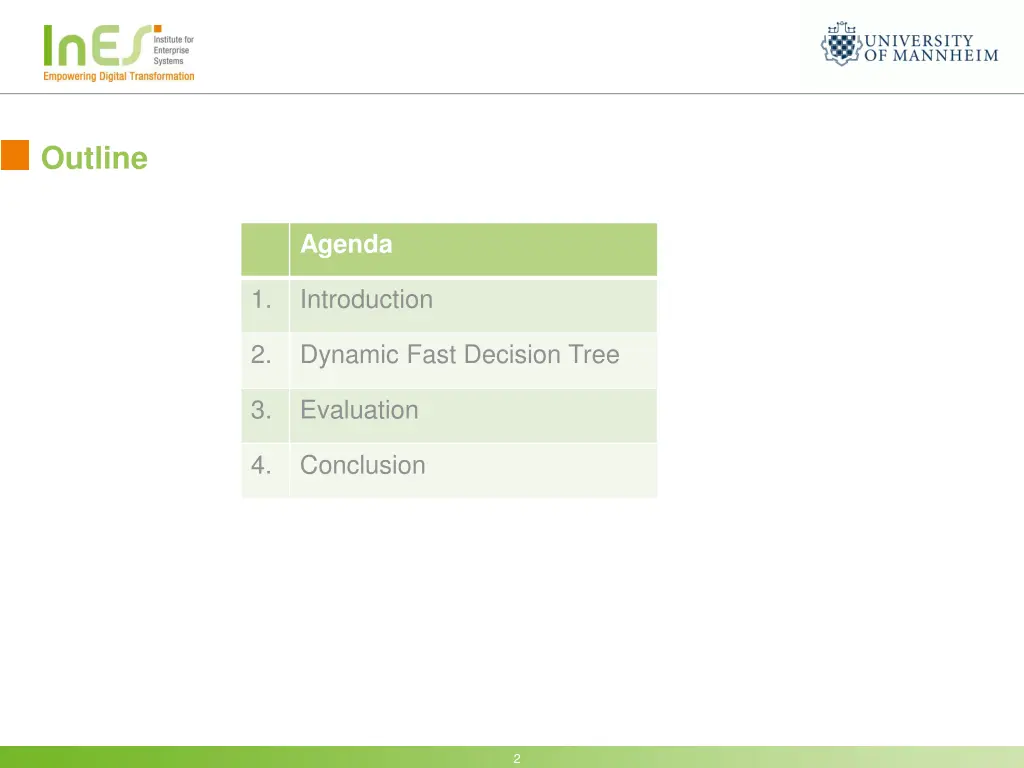 InES Institute for Enterprise Systems
Empowering Digital Transformation

UNIVERSITY OF MANNHEIM

Outline

| | Agenda |
|---|---|
| 1. | Introduction |
| 2. | Dynamic Fast Decision Tree |
| 3. | Evaluation |
| 4. | Conclusion |

2